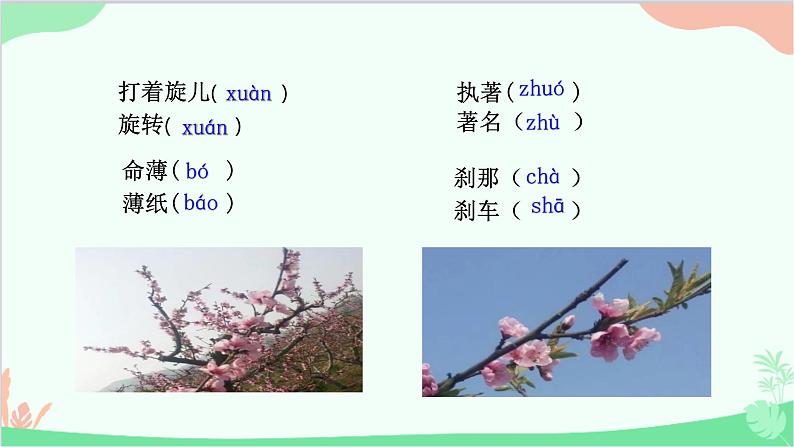 打着旋儿( xuàn )
旋转( xuán )

命薄( bó )
薄纸( báo )

执著( zhuó )
著名( zhù )

刹那( chà )
刹车( shā )